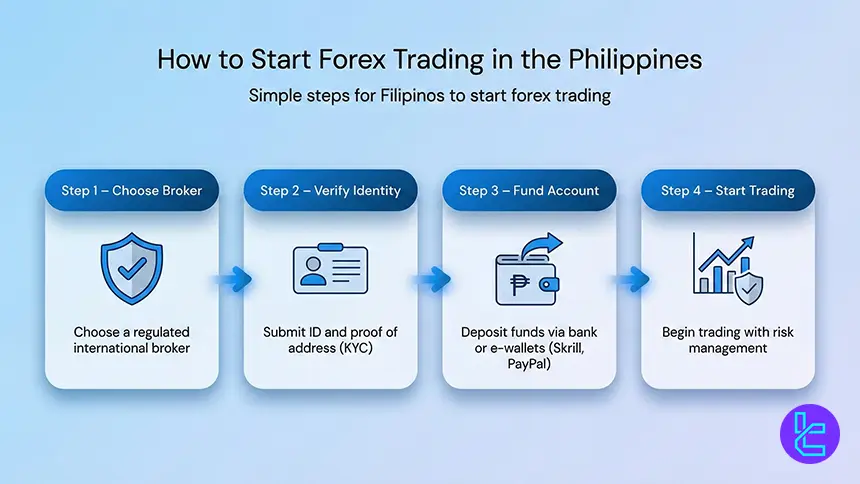 How to Start Forex Trading in the Philippines

Simple steps for Filipinos to start forex trading

Step 1 – Choose Broker

Choose a regulated international broker

Step 2 – Verify Identity

Submit ID and proof of address (KYC)

Step 3 – Fund Account

₱

Deposit funds via bank or e-wallets (Skrill, PayPal)

Step 4 – Start Trading

Begin trading with risk management